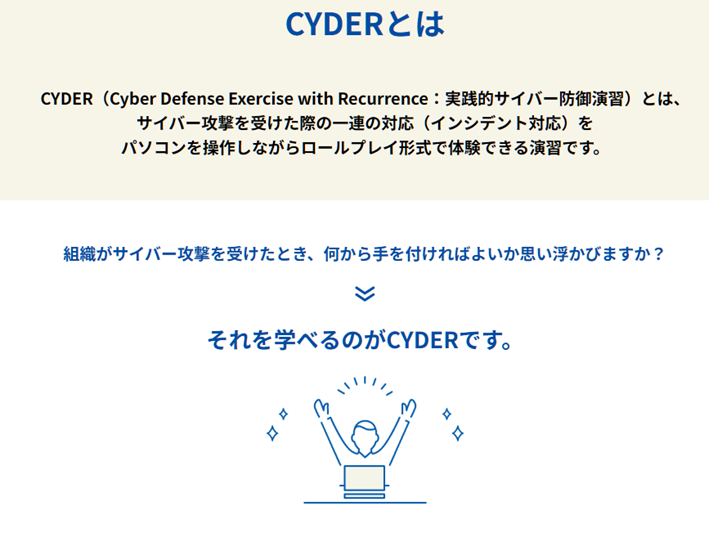 CYDERとは

CYDER（Cyber Defense Exercise with Recurrence：実践的サイバー防御演習）とは、サイバー攻撃を受けた際の一連の対応（インシデント対応）をパソコンを操作しながらロールプレイ形式で体験できる演習です。

組織がサイバー攻撃を受けたとき、何から手を付ければよいか思い浮かびますか？

それを学べるのがCYDERです。